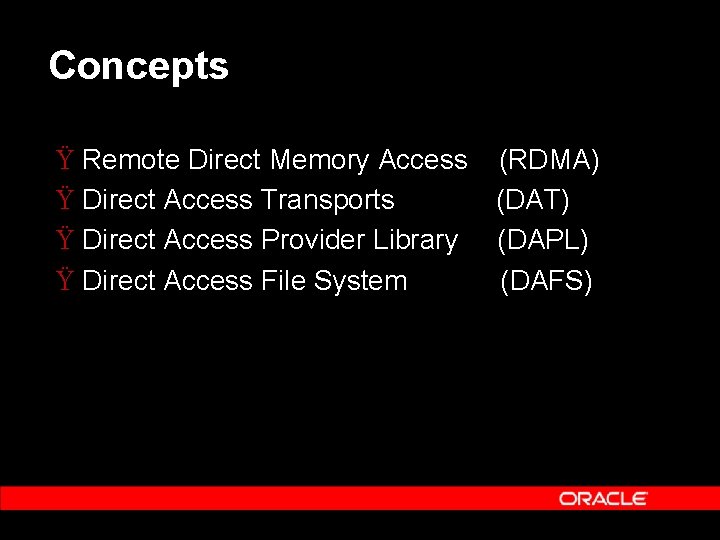 Concepts

Ÿ Remote Direct Memory Access (RDMA)
Ÿ Direct Access Transports (DAT)
Ÿ Direct Access Provider Library (DAPL)
Ÿ Direct Access File System (DAFS)

ORACLE